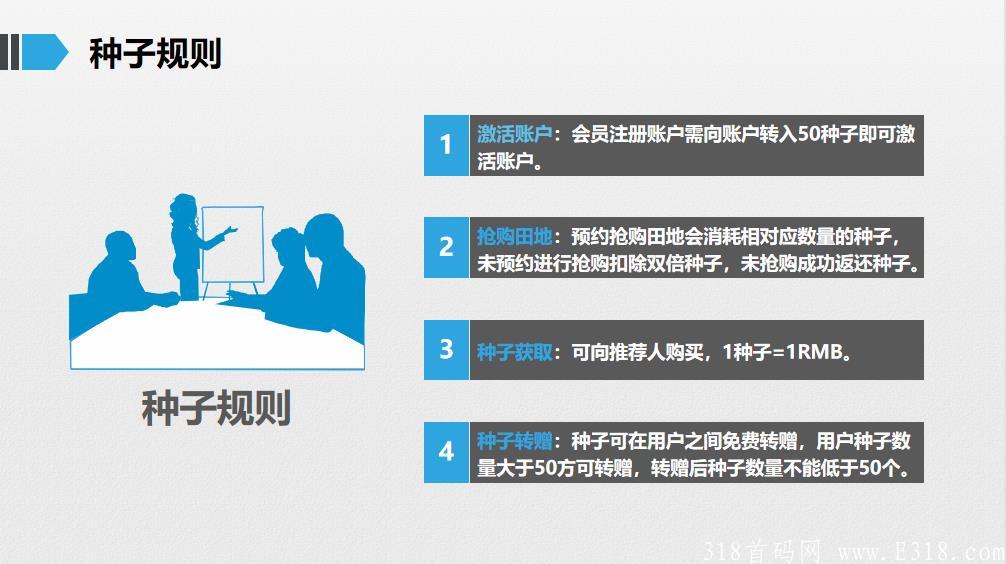 种子规则

种子规则

1 激活账户：会员注册账户需向账户转入50种子即可激活账户。

2 抢购田地：预约抢购田地会消耗相对应数量的种子，未预约进行抢购扣除双倍种子，未抢购成功返还种子。

3 种子获取：可向推荐人购买，1种子=1RMB。

4 种子转赠：种子可在用户之间免费转赠，用户种子数量大于50方可转赠，转赠后种子数量不能低于50个。

318首码网 www.E318.com